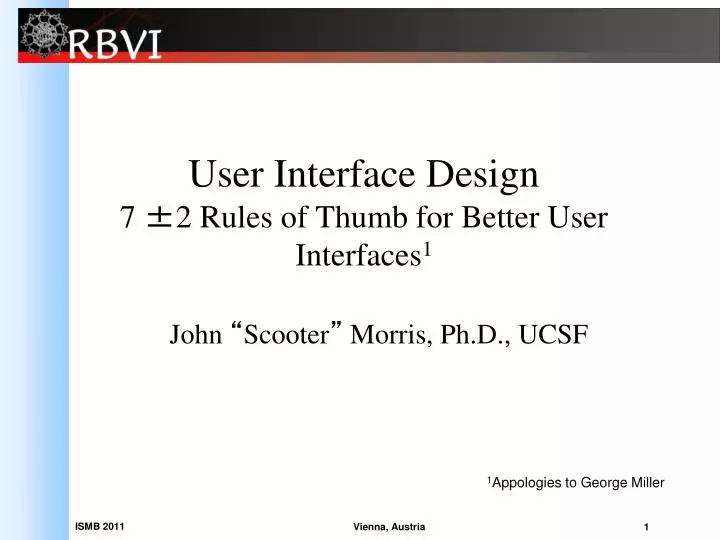 RBVI

User Interface Design
7 ±2 Rules of Thumb for Better User Interfaces$^1$

John “Scooter” Morris, Ph.D., UCSF

$^1$Appologies to George Miller

ISMB 2011

Vienna, Austria

1